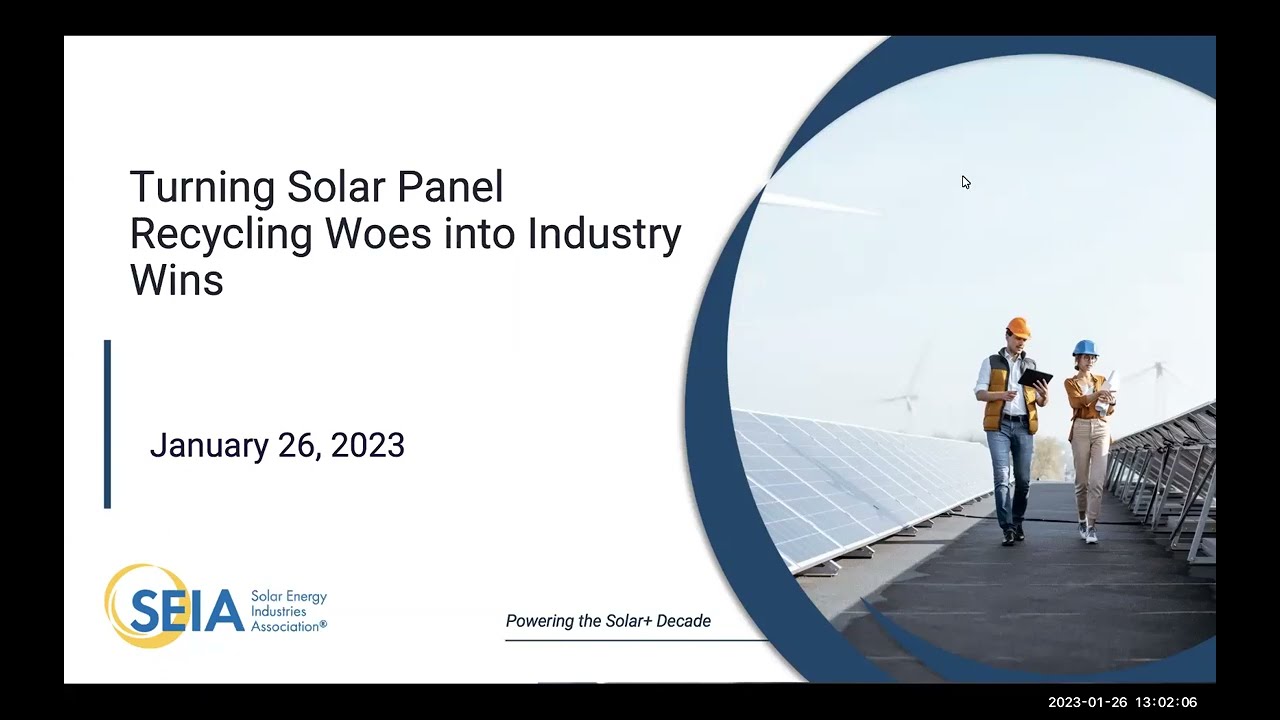 Turning Solar Panel Recycling Woes into Industry Wins

January 26, 2023

SEIA Solar Energy Industries Association®

Powering the Solar+ Decade

2023-01-26 13:02:06